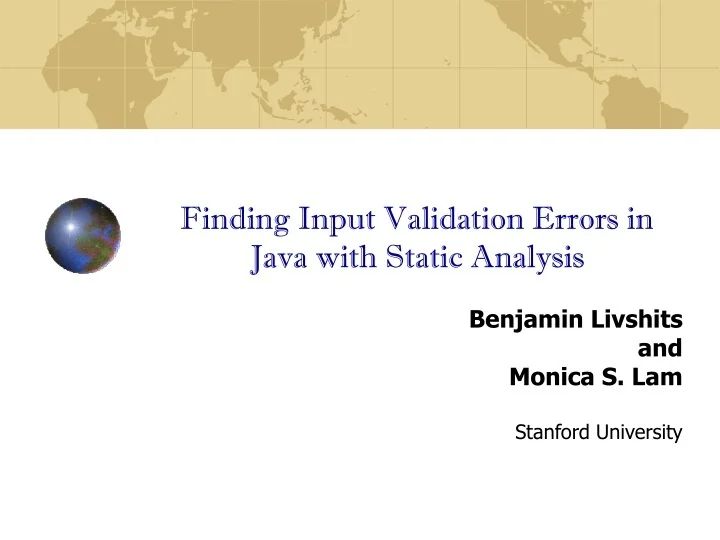 Finding Input Validation Errors in Java with Static Analysis

Benjamin Livshits
and
Monica S. Lam

Stanford University